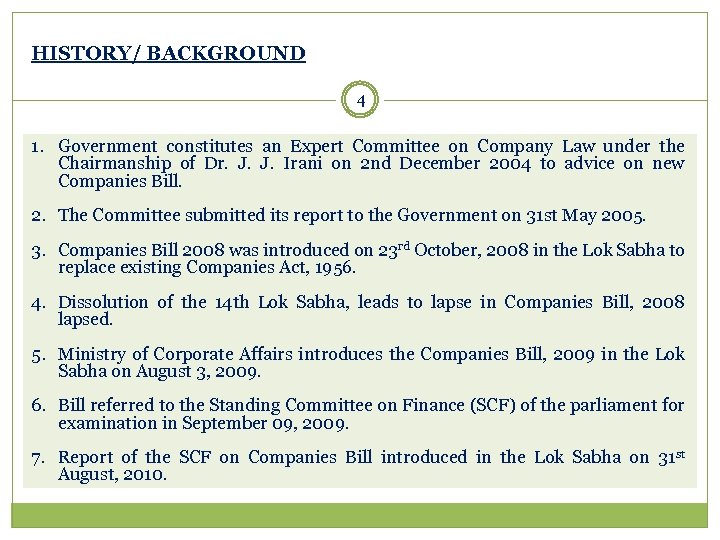 HISTORY/ BACKGROUND

4

1. Government constitutes an Expert Committee on Company Law under the Chairmanship of Dr. J. J. Irani on 2nd December 2004 to advice on new Companies Bill.

2. The Committee submitted its report to the Government on 31st May 2005.

3. Companies Bill 2008 was introduced on 23$^{rd}$ October, 2008 in the Lok Sabha to replace existing Companies Act, 1956.

4. Dissolution of the 14th Lok Sabha, leads to lapse in Companies Bill, 2008 lapsed.

5. Ministry of Corporate Affairs introduces the Companies Bill, 2009 in the Lok Sabha on August 3, 2009.

6. Bill referred to the Standing Committee on Finance (SCF) of the parliament for examination in September 09, 2009.

7. Report of the SCF on Companies Bill introduced in the Lok Sabha on 31$^{st}$ August, 2010.